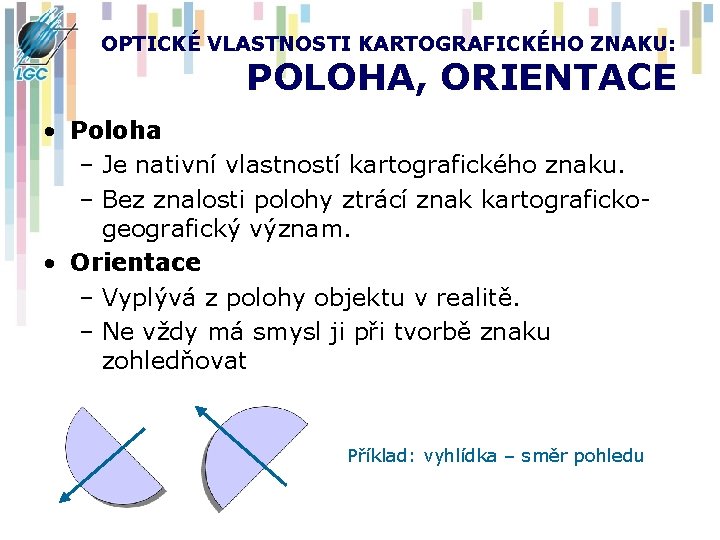 LGC

OPTICKÉ VLASTNOSTI KARTOGRAFICKÉHO ZNAKU:
POLOHA, ORIENTACE

• Poloha
– Je nativní vlastností kartografického znaku.
– Bez znalosti polohy ztrácí znak kartograficko-geografický význam.
• Orientace
– Vyplývá z polohy objektu v realitě.
– Ne vždy má smysl ji při tvorbě znaku zohledňovat

Příklad: vyhlídka – směr pohledu